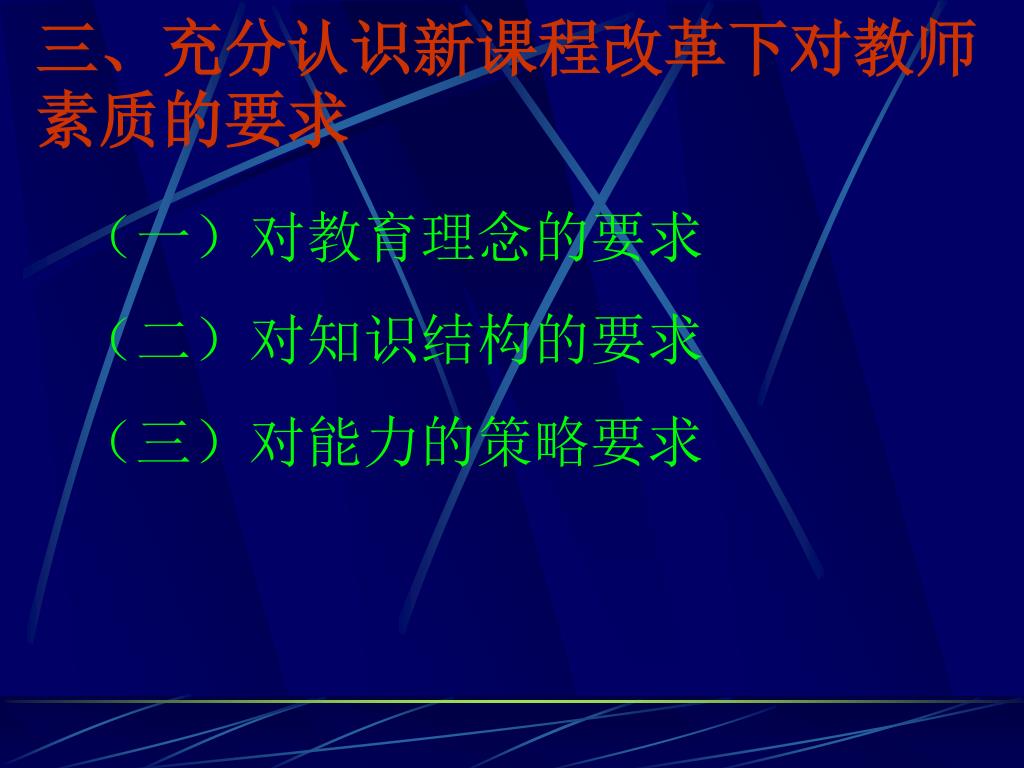 三、充分认识新课程改革下对教师素质的要求

（一）对教育理念的要求

（二）对知识结构的要求

（三）对能力的策略要求